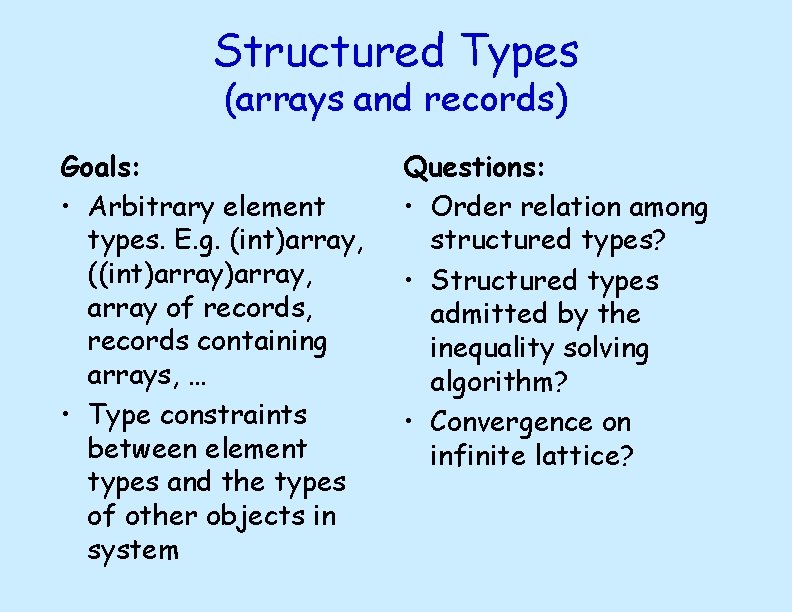 Structured Types
(arrays and records)

Goals:
• Arbitrary element types. E.g. (int)array, ((int)array)array, array of records, records containing arrays, …
• Type constraints between element types and the types of other objects in system

Questions:
• Order relation among structured types?
• Structured types admitted by the inequality solving algorithm?
• Convergence on infinite lattice?